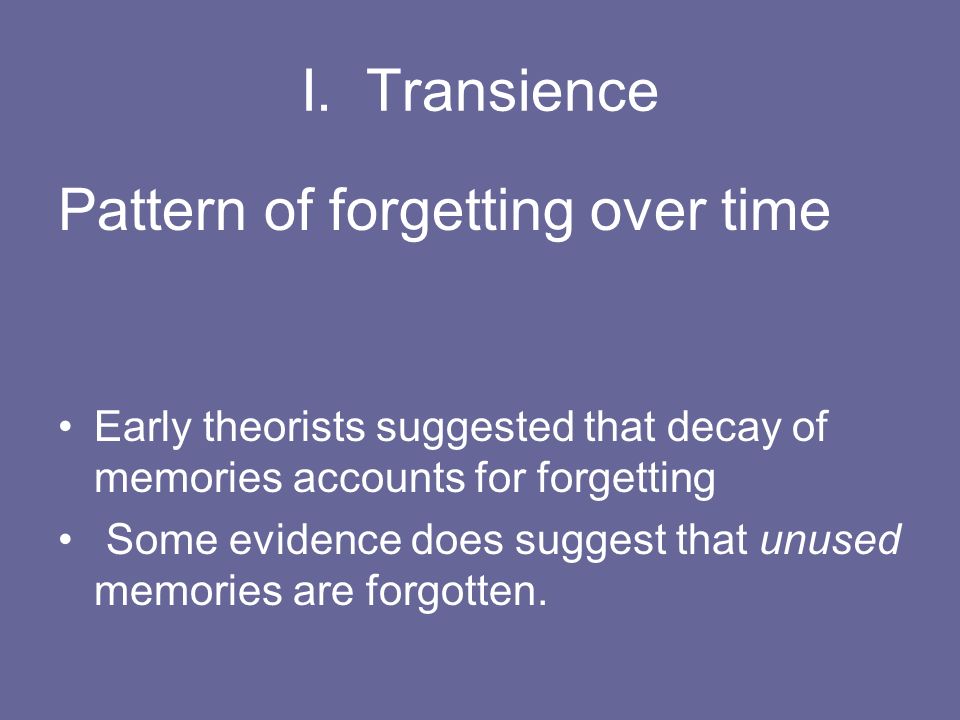 I. Transience

Pattern of forgetting over time

• Early theorists suggested that decay of memories accounts for forgetting
• Some evidence does suggest that unused memories are forgotten.